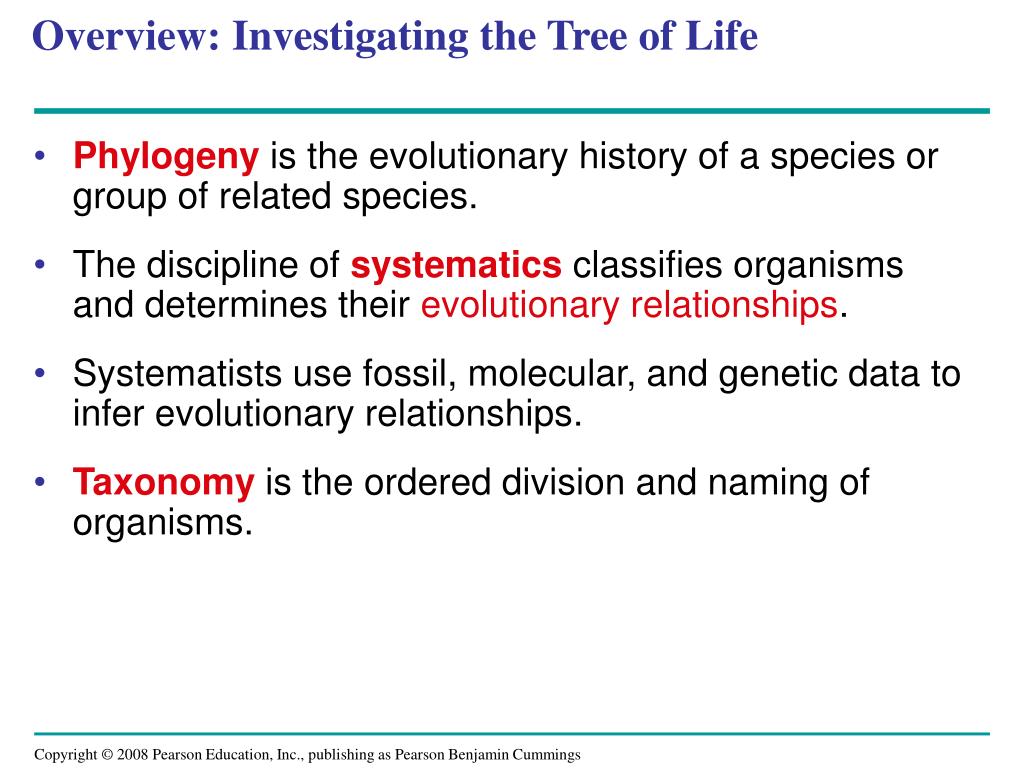 Overview: Investigating the Tree of Life

• Phylogeny is the evolutionary history of a species or group of related species.

• The discipline of systematics classifies organisms and determines their evolutionary relationships.

• Systematists use fossil, molecular, and genetic data to infer evolutionary relationships.

• Taxonomy is the ordered division and naming of organisms.

Copyright © 2008 Pearson Education, Inc., publishing as Pearson Benjamin Cummings